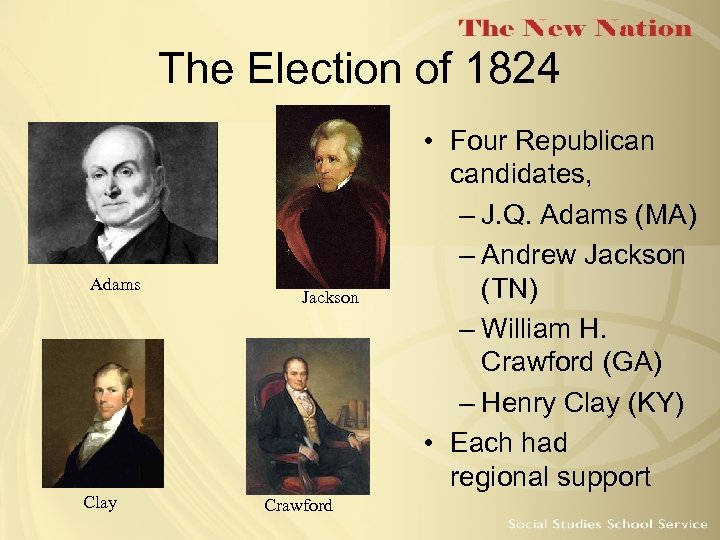 The New Nation

The Election of 1824

Adams

Jackson

Clay

Crawford

• Four Republican candidates,
– J.Q. Adams (MA)
– Andrew Jackson (TN)
– William H. Crawford (GA)
– Henry Clay (KY)
• Each had regional support

Social Studies School Service